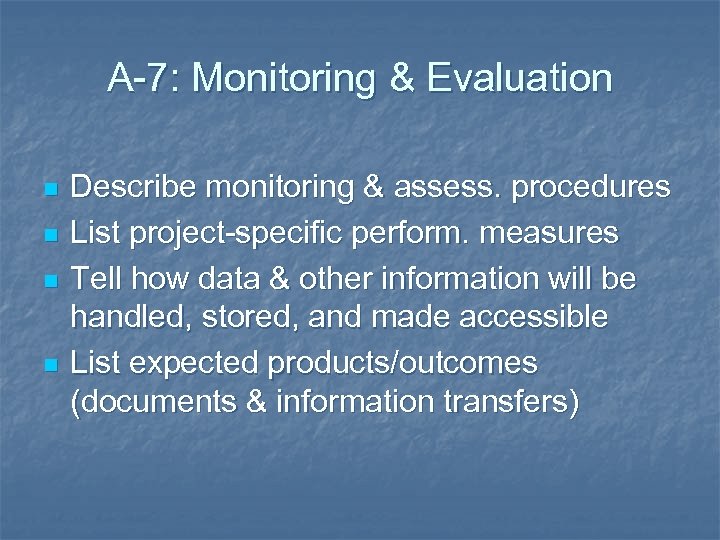 A-7: Monitoring & Evaluation

- Describe monitoring & assess. procedures
- List project-specific perform. measures
- Tell how data & other information will be handled, stored, and made accessible
- List expected products/outcomes (documents & information transfers)